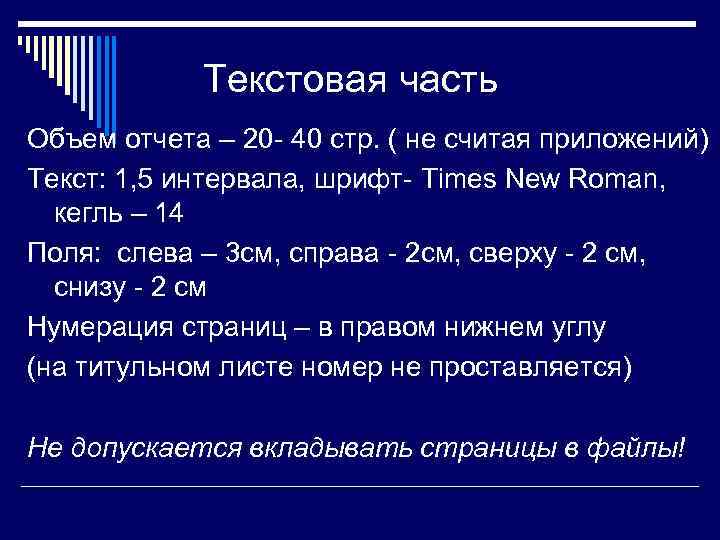 Текстовая часть

Объем отчета – 20- 40 стр. ( не считая приложений)

Текст: 1,5 интервала, шрифт- Times New Roman, кегль – 14

Поля: слева – 3см, справа - 2см, сверху - 2 см, снизу - 2 см

Нумерация страниц – в правом нижнем углу

(на титульном листе номер не проставляется)

Не допускается вкладывать страницы в файлы!